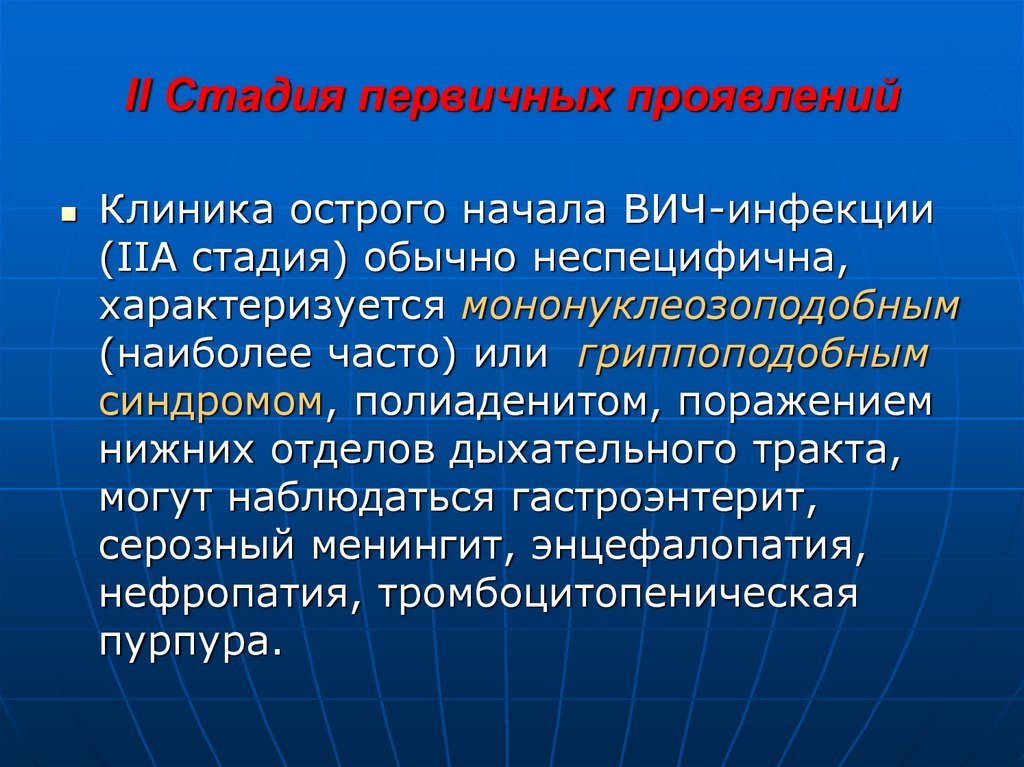 II Стадия первичных проявлений

Клиника острого начала ВИЧ-инфекции (IIА стадия) обычно неспецифична, характеризуется мононуклеозоподобным (наиболее часто) или гриппоподобным синдромом, полиаденитом, поражением нижних отделов дыхательного тракта, могут наблюдаться гастроэнтерит, серозный менингит, энцефалопатия, нефропатия, тромбоцитопеническая пурпура.